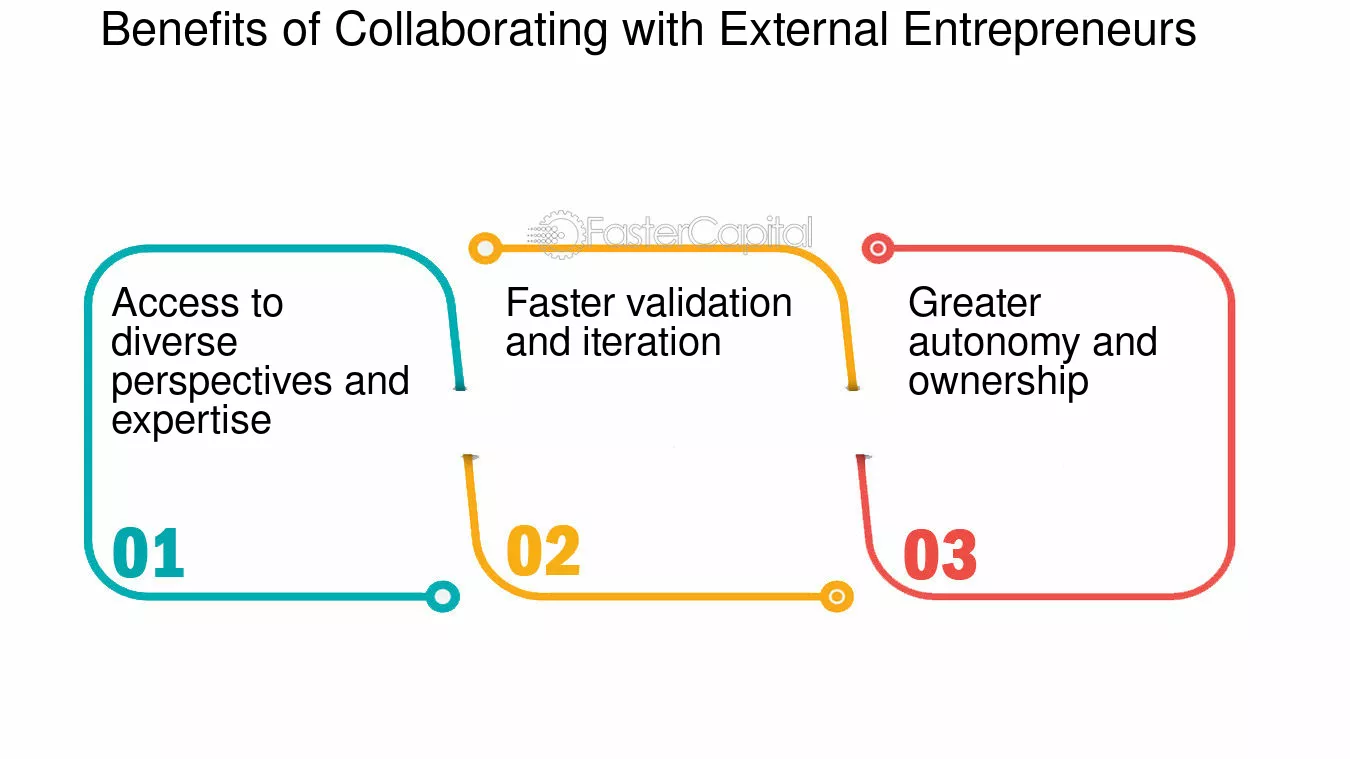 Benefits of Collaborating with External Entrepreneurs

FasterCapital

Access to diverse perspectives and expertise

01

Faster validation and iteration

02

Greater autonomy and ownership

03